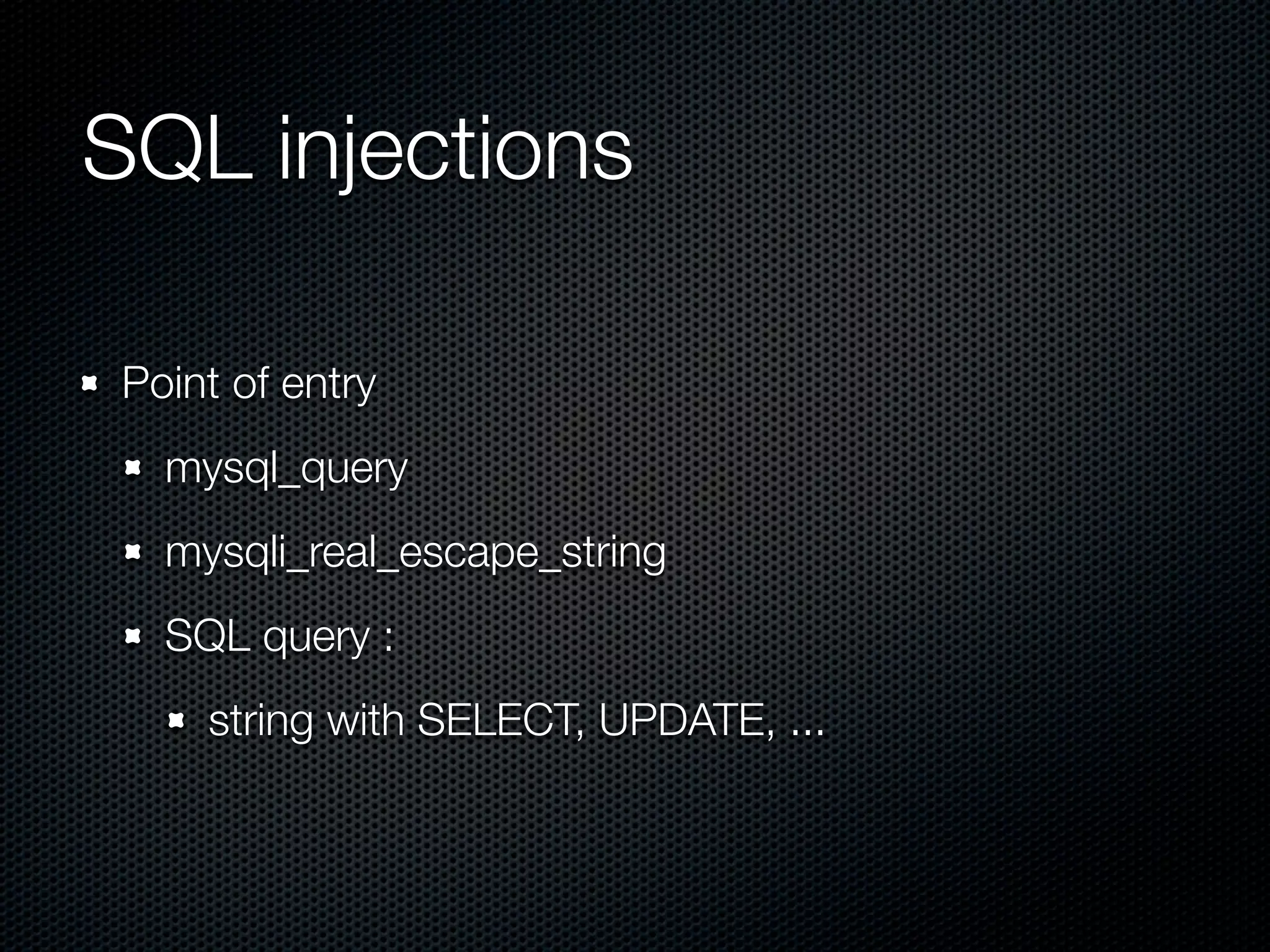 SQL injections

Point of entry

mysql_query

mysqli_real_escape_string

SQL query :

string with SELECT, UPDATE, ...